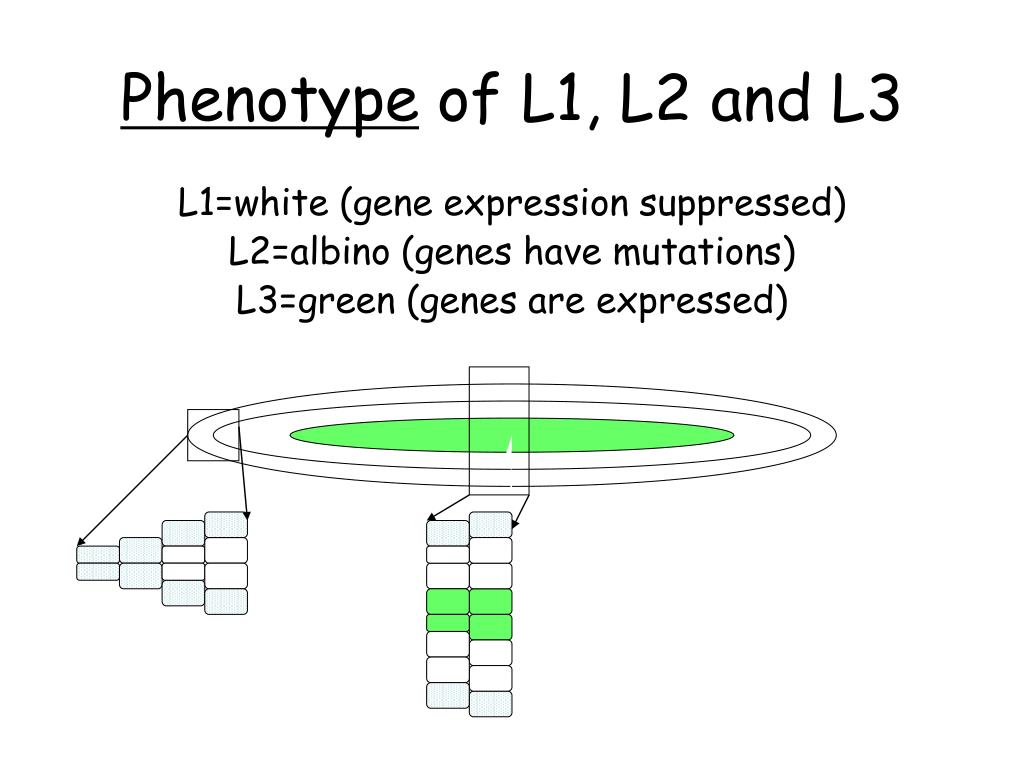 Phenotype of L1, L2 and L3

L1=white (gene expression suppressed)
L2=albino (genes have mutations)
L3=green (genes are expressed)